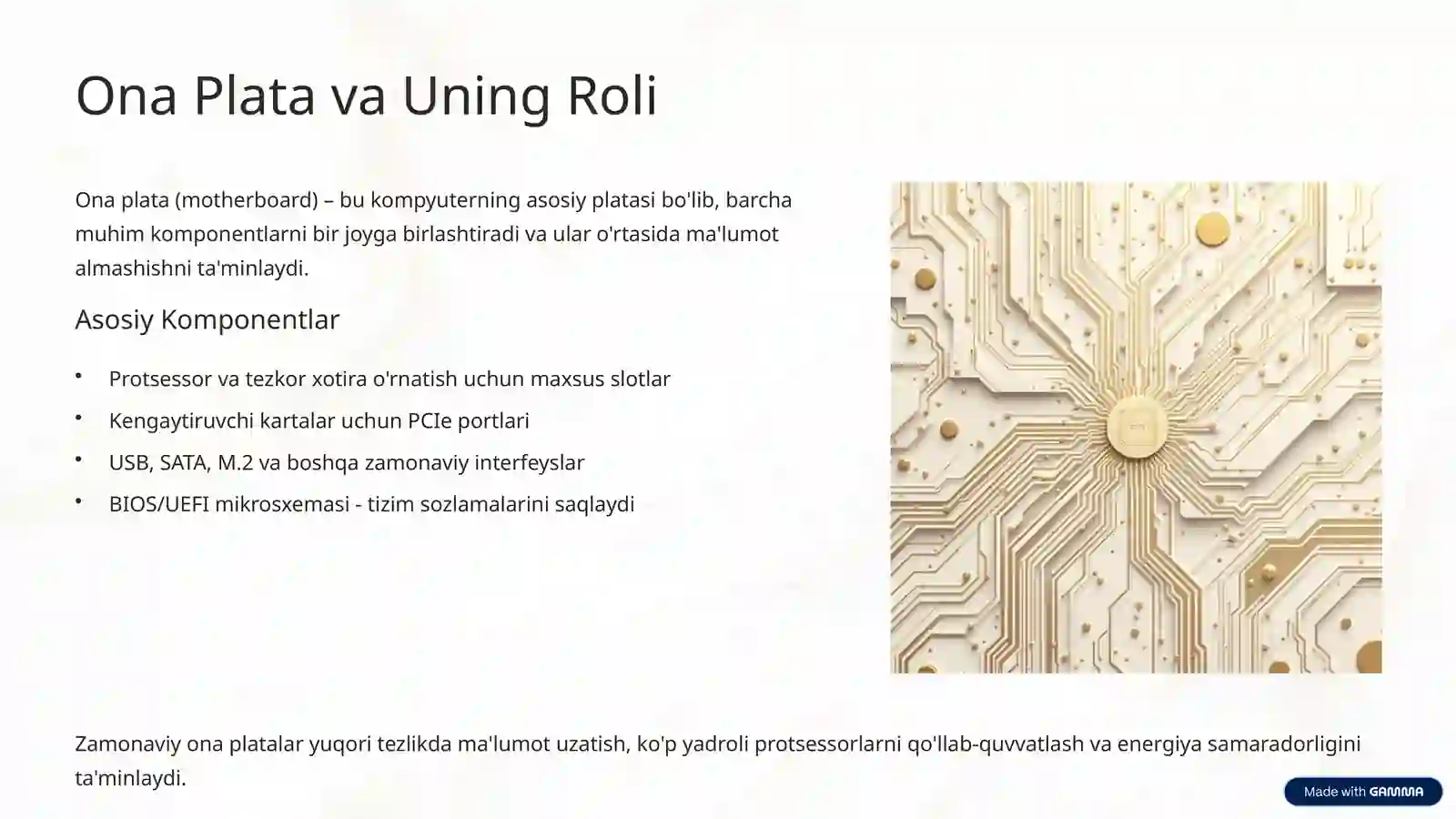 Ona Plata va Uning Roli

Ona plata (motherboard) – bu kompyuterning asosiy platasi bo'lib, barcha muhim komponentlarni bir joyga birlashtiradi va ular o'rtasida ma'lumot almashishni ta'minlaydi.

Asosiy Komponentlar

• Protsessor va tezkor xotira o'rnatish uchun maxsus slotlar
• Kengaytiruvchi kartalar uchun PCIe portlari
• USB, SATA, M.2 va boshqa zamonaviy interfeyslar
• BIOS/UEFI mikrosxemasi - tizim sozlamalarini saqlaydi

Zamonaviy ona platalar yuqori tezlikda ma'lumot uzatish, ko'p yadroli protsessorlarni qo'llab-quvvatlash va energiya samaradorligini ta'minlaydi.

Made with GAMMA